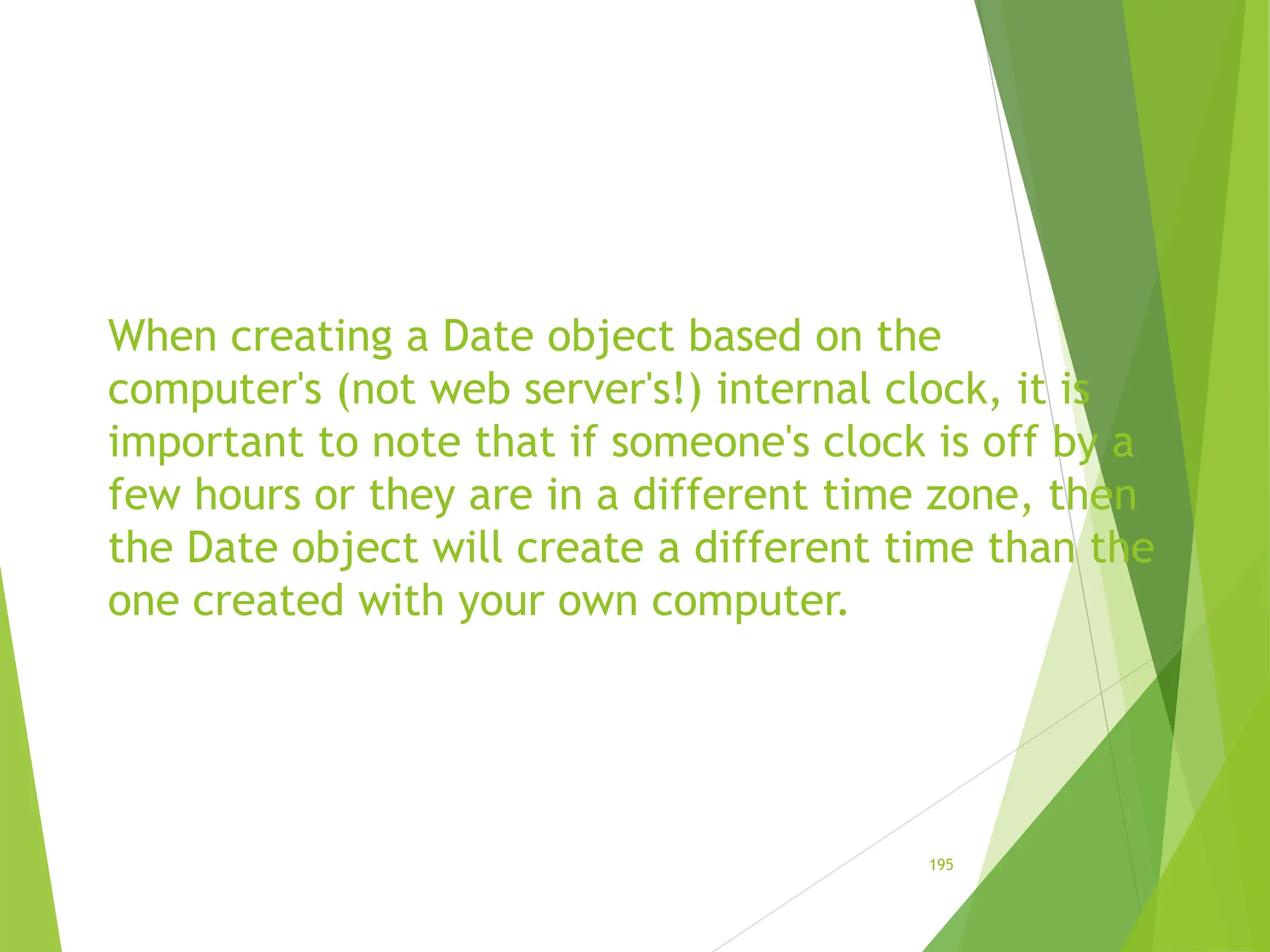 When creating a Date object based on the computer's (not web server's!) internal clock, it is important to note that if someone's clock is off by a few hours or they are in a different time zone, then the Date object will create a different time than the one created with your own computer.

195